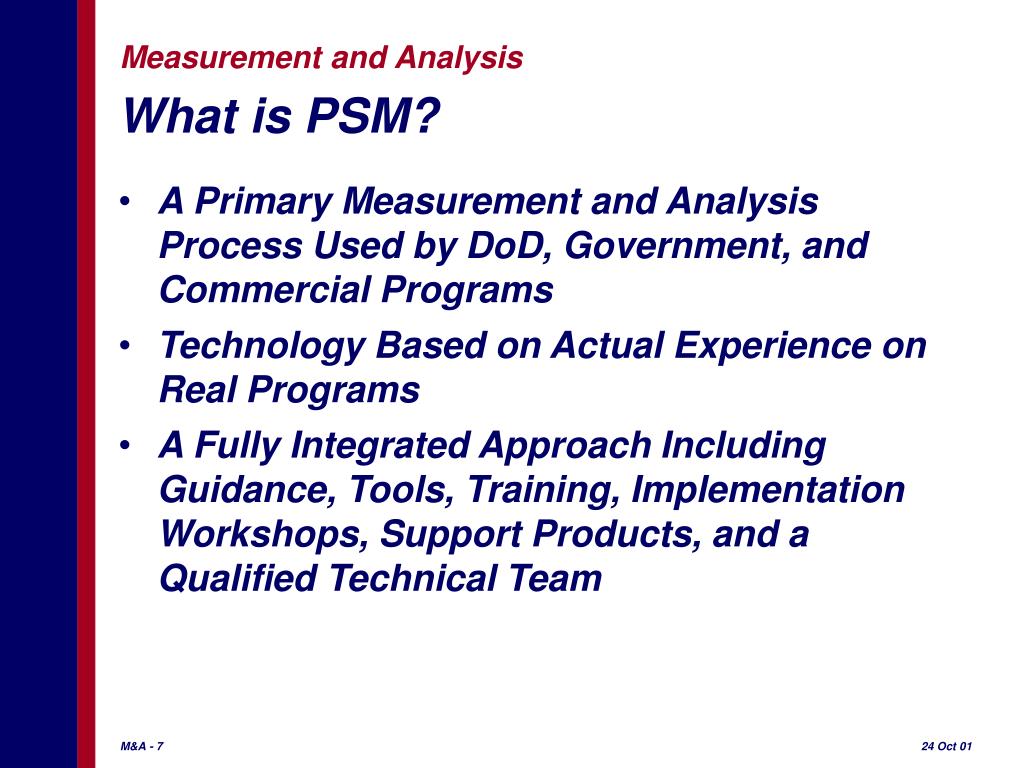 Measurement and Analysis

What is PSM?

• A Primary Measurement and Analysis Process Used by DoD, Government, and Commercial Programs

• Technology Based on Actual Experience on Real Programs

• A Fully Integrated Approach Including Guidance, Tools, Training, Implementation Workshops, Support Products, and a Qualified Technical Team

M&A - 7

24 Oct 01